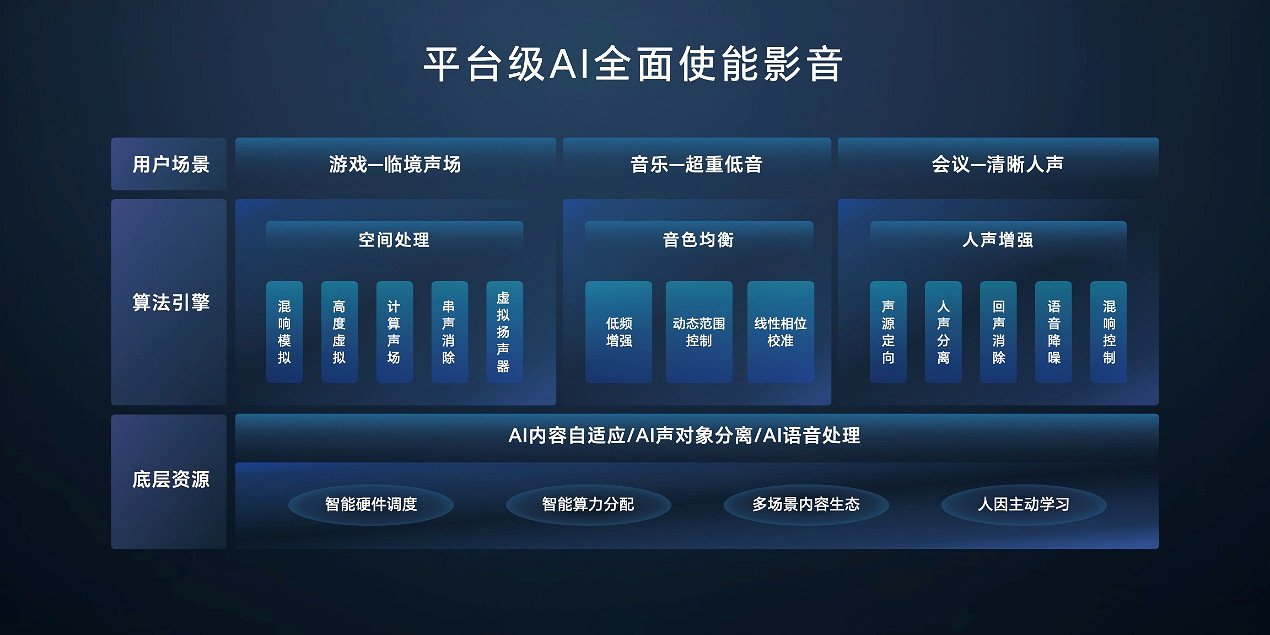 平台级AI全面使能影音

用户场景

游戏—临境声场

音乐—超重低音

会议—清晰人声

算法引擎

空间处理

混响模拟

高度虚拟

计算声场

串声消除

虚拟扬声器

音色均衡

低频增强

动态范围控制

线性相位校准

人声增强

声源定向

人声分离

回声消除

语音降噪

混响控制

底层资源

AI内容自适应/AI声对象分离/AI语音处理

智能硬件调度

智能算力分配

多场景内容生态

人因主动学习